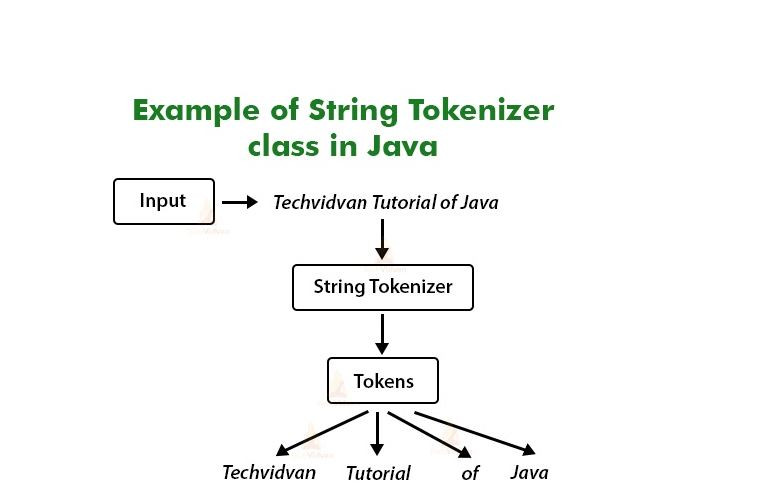 Example of String Tokenizer class in Java

Input

Techvidvan Tutorial of Java

String Tokenizer

Tokens

Techvidvan

Tutorial

of

Java